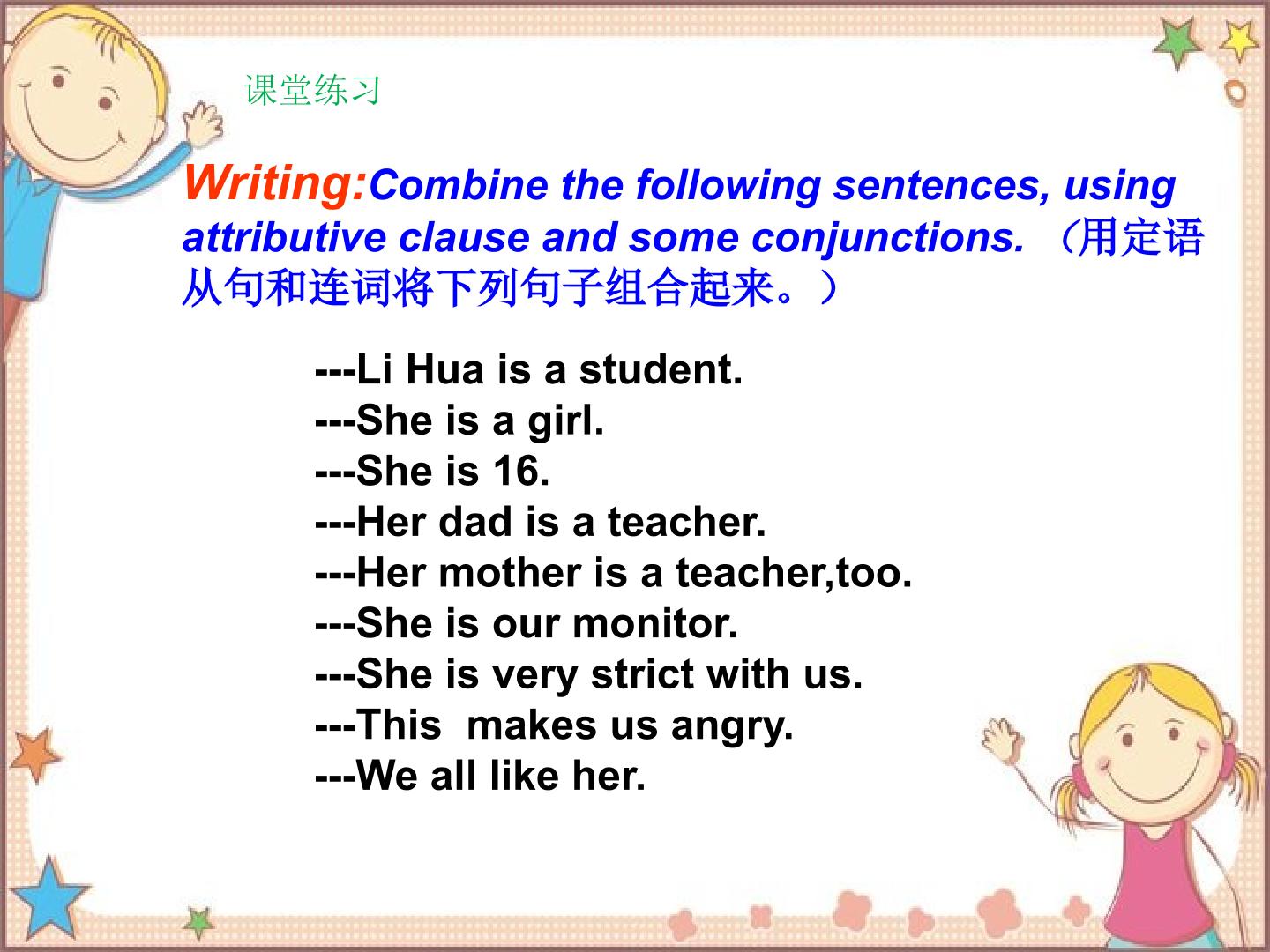 课堂练习

Writing:Combine the following sentences, using attributive clause and some conjunctions. （用定语从句和连词将下列句子组合起来。）

---Li Hua is a student.
---She is a girl.
---She is 16.
---Her dad is a teacher.
---Her mother is a teacher,too.
---She is our monitor.
---She is very strict with us.
---This  makes us angry.
---We all like her.